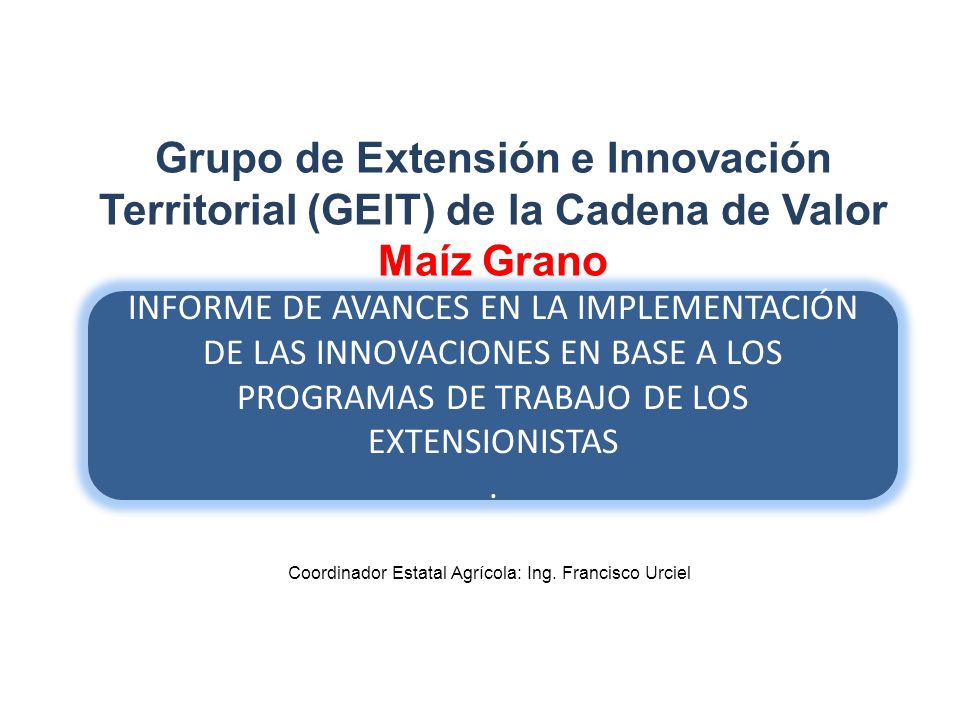 Grupo de Extensión e Innovación Territorial (GEIT) de la Cadena de Valor
Maíz Grano

INFORME DE AVANCES EN LA IMPLEMENTACIÓN DE LAS INNOVACIONES EN BASE A LOS PROGRAMAS DE TRABAJO DE LOS EXTENSIONISTAS
.

Coordinador Estatal Agrícola: Ing. Francisco Urciel